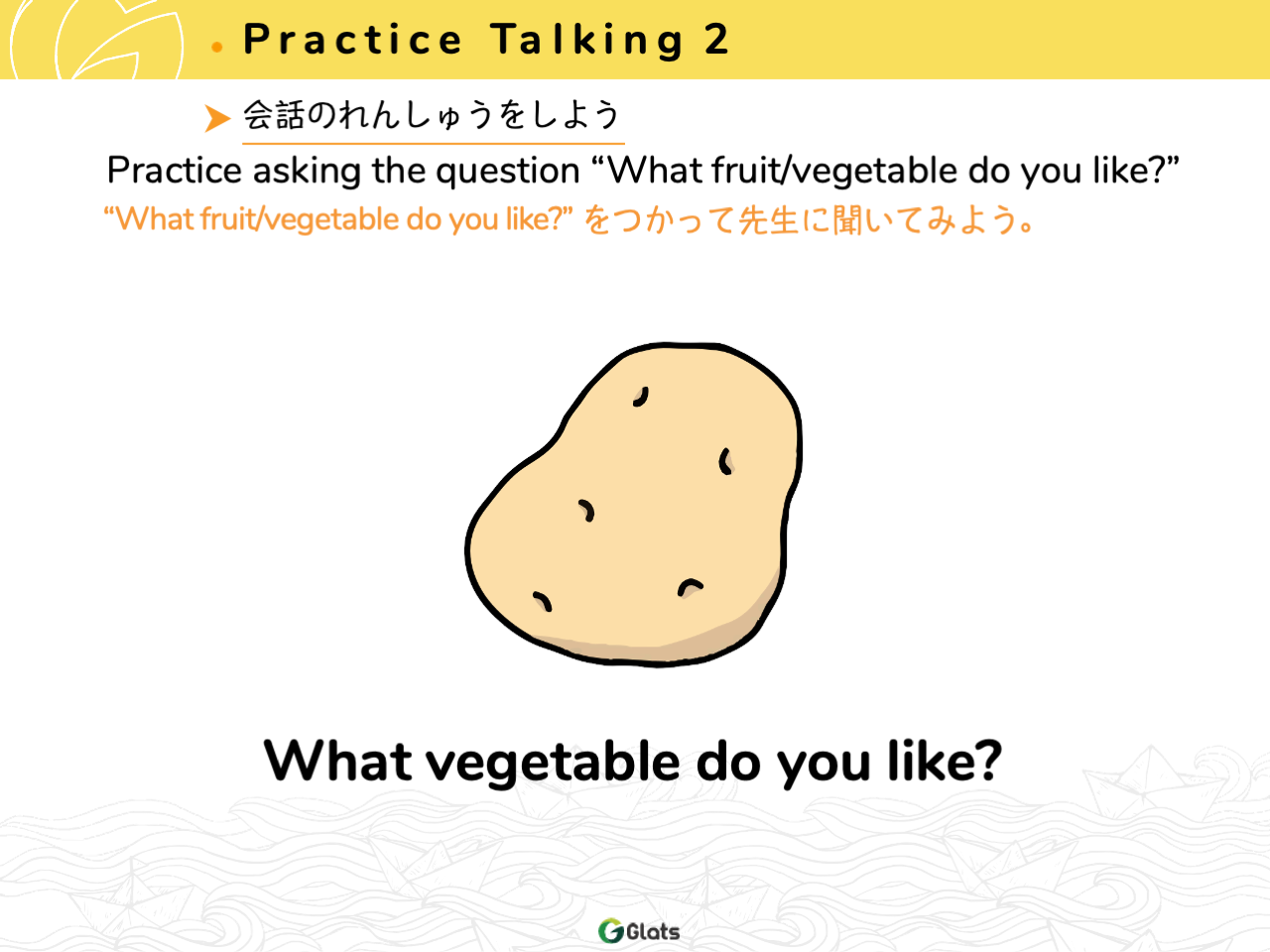 Practice Talking 2

会話のれんしゅうをしよう

Practice asking the question “What fruit/vegetable do you like?”

“What fruit/vegetable do you like?” をつかって先生に聞いてみよう。

What vegetable do you like?

Glats